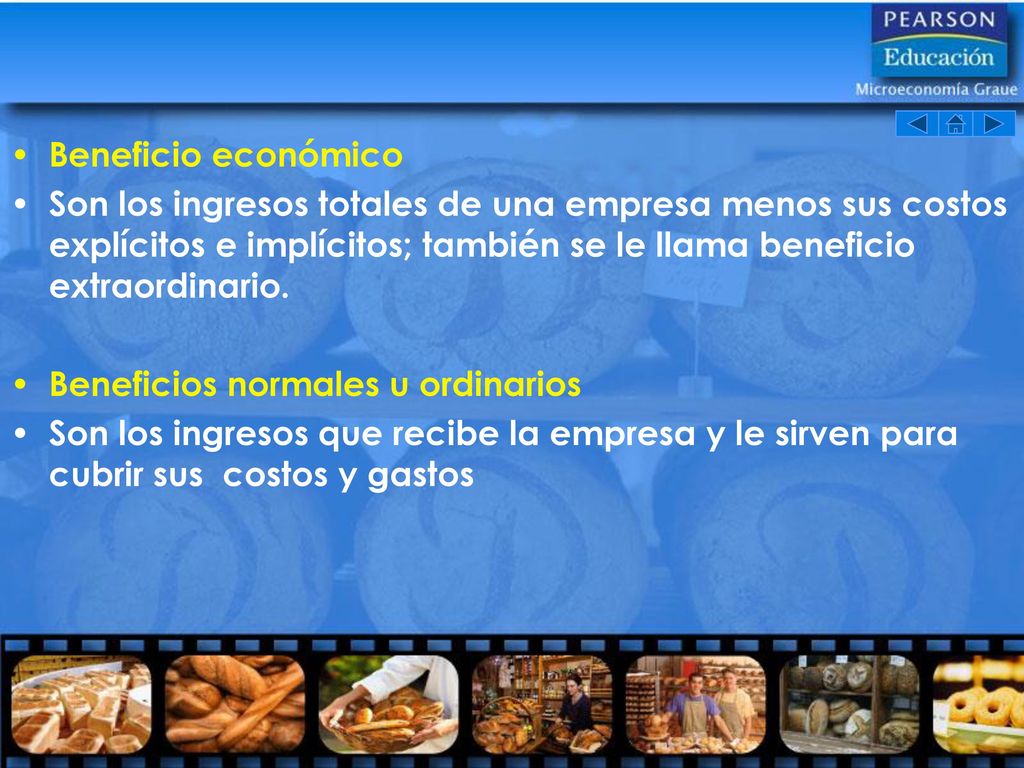 PEARSON
Educación
Microeconomía Graue

• Beneficio económico
• Son los ingresos totales de una empresa menos sus costos explícitos e implícitos; también se le llama beneficio extraordinario.

• Beneficios normales u ordinarios
• Son los ingresos que recibe la empresa y le sirven para cubrir sus costos y gastos